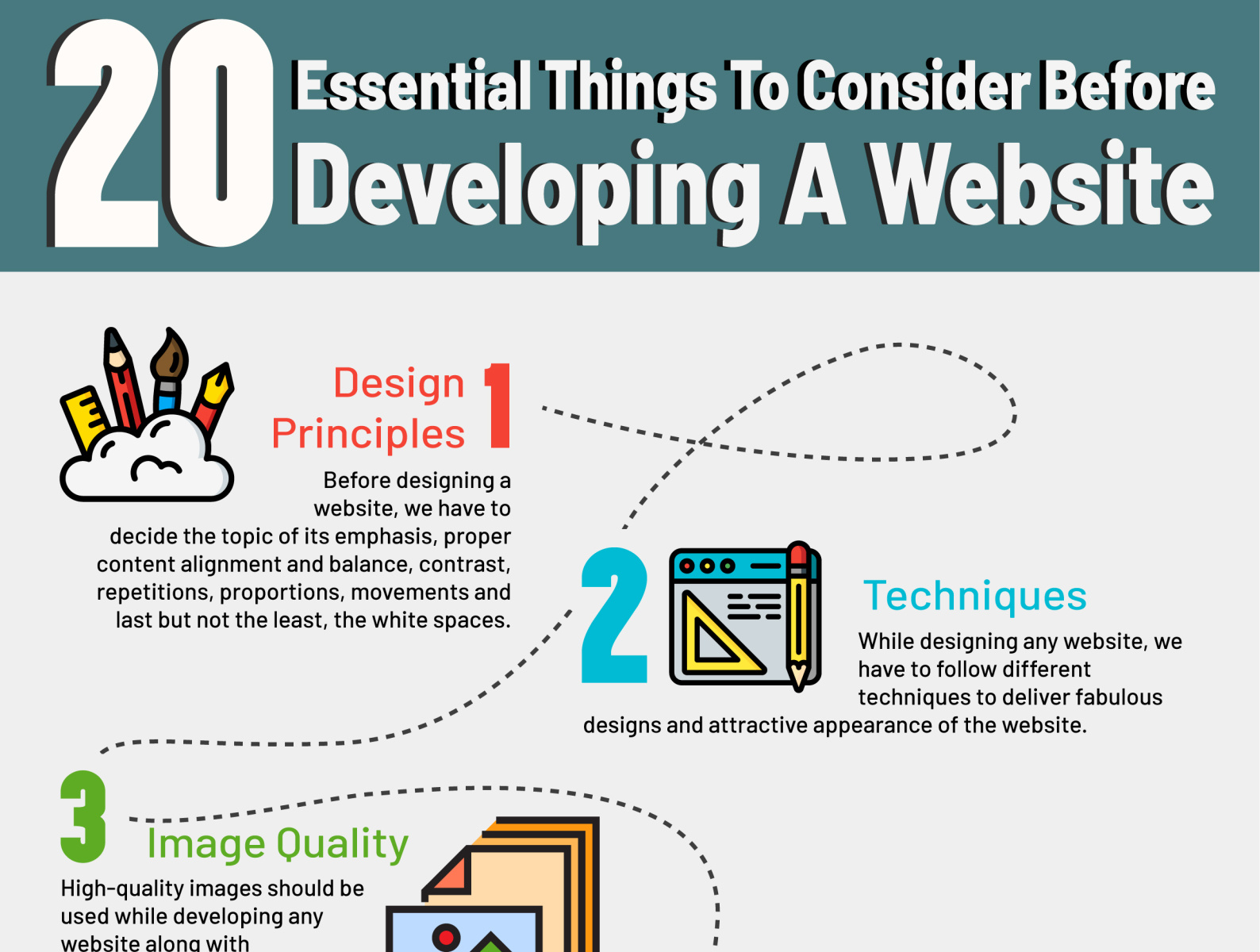 20 Essential Things To Consider Before Developing A Website

Design Principles 1

Before designing a website, we have to decide the topic of its emphasis, proper content alignment and balance, contrast, repetitions, proportions, movements and last but not the least, the white spaces.

2 Techniques

While designing any website, we have to follow different techniques to deliver fabulous designs and attractive appearance of the website.

3 Image Quality

High-quality images should be used while developing any website along with